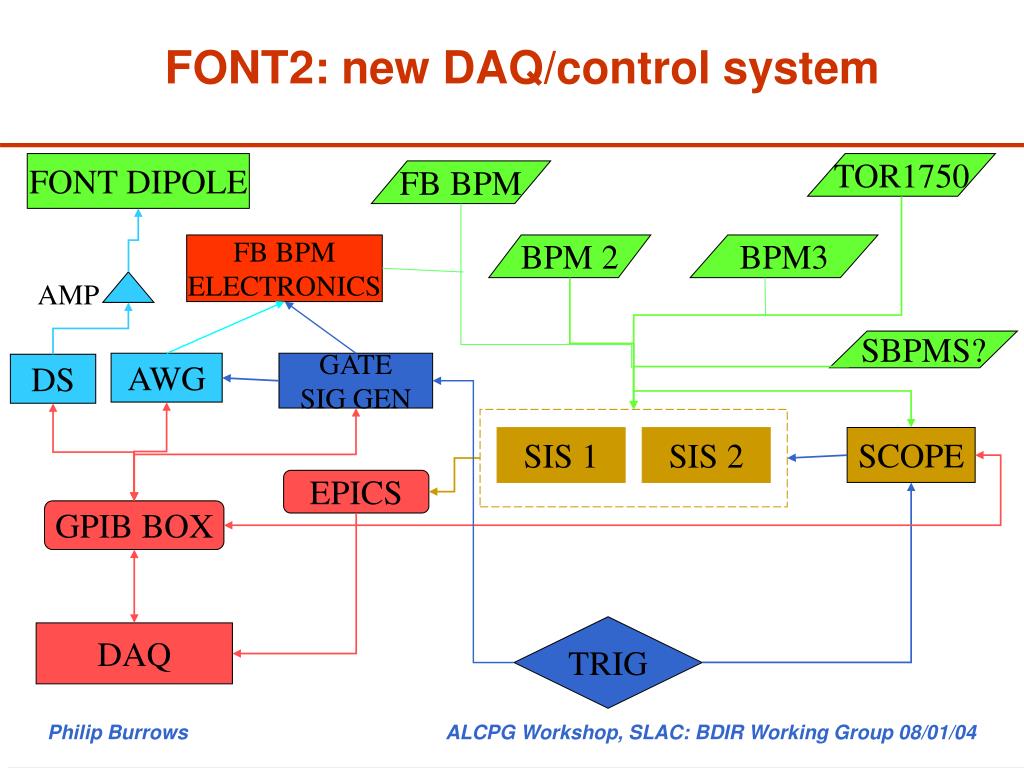 FONT2: new DAQ/control system

FONT DIPOLE

FB BPM

TOR1750

FB BPM ELECTRONICS

BPM 2

BPM3

AMP

SBPMS?

DS

AWG

GATE SIG GEN

SIS 1

SIS 2

SCOPE

EPICS

GPIB BOX

DAQ

TRIG

Philip Burrows

ALCPG Workshop, SLAC: BDIR Working Group 08/01/04